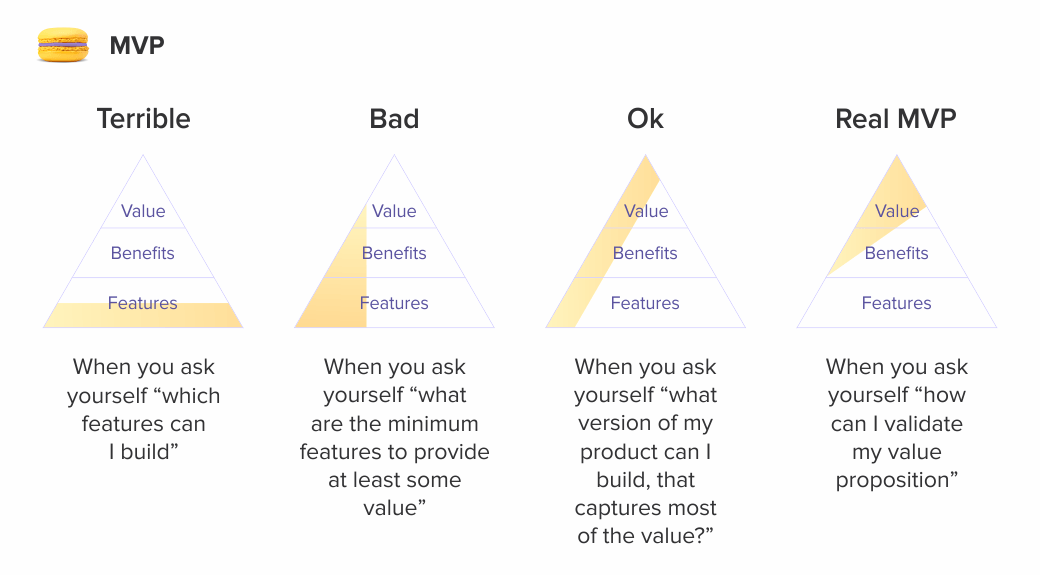 MVP

Terrible

Value
Benefits
Features

When you ask yourself “which features can I build”

Bad

Value
Benefits
Features

When you ask yourself “what are the minimum features to provide at least some value”

Ok

Value
Benefits
Features

When you ask yourself “what version of my product can I build, that captures most of the value?”

Real MVP

Value
Benefits
Features

When you ask yourself “how can I validate my value proposition”